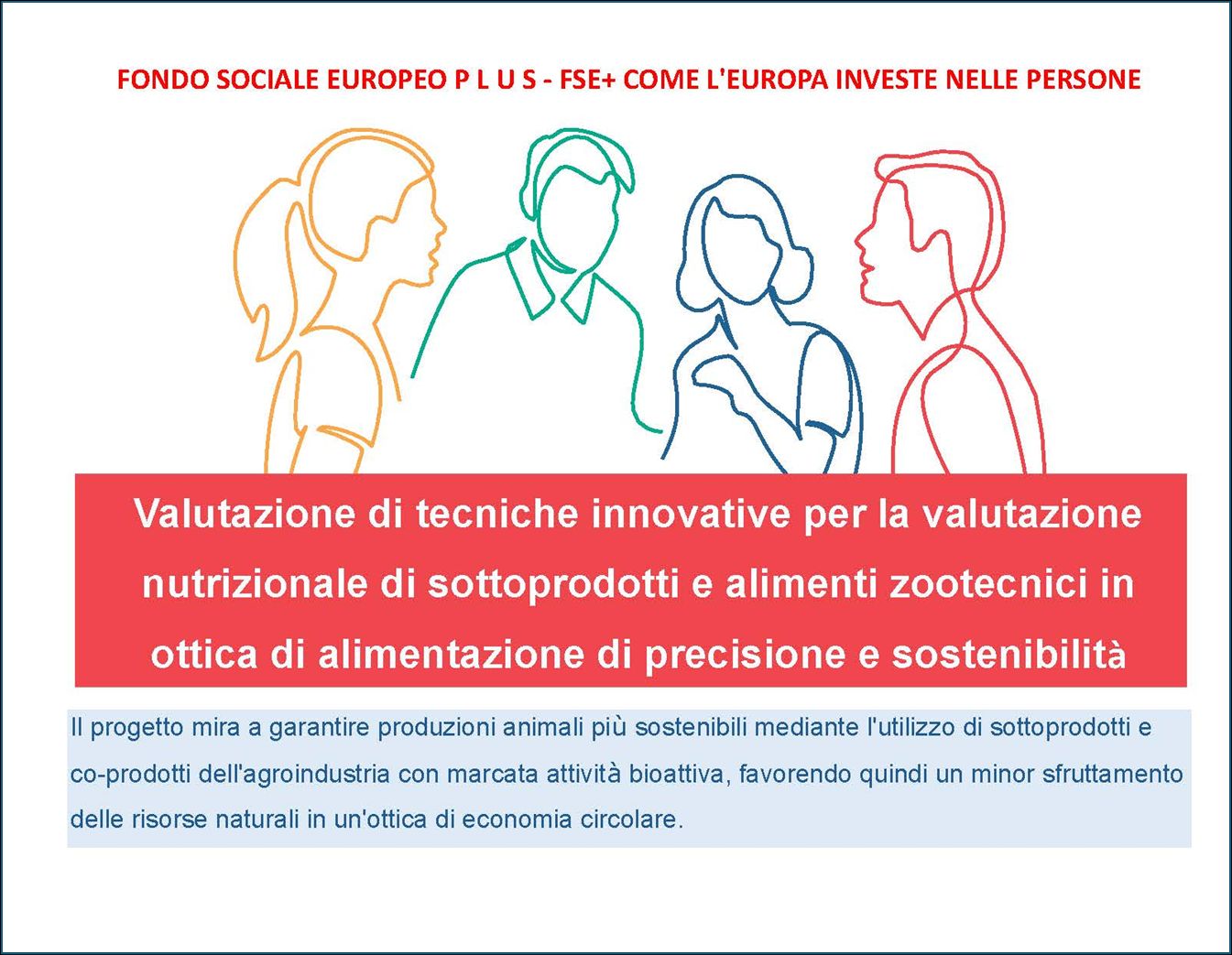 FONDO SOCIALE EUROPEO P L U S - FSE+ COME L'EUROPA INVESTE NELLE PERSONE

Valutazione di tecniche innovative per la valutazione nutrizionale di sottoprodotti e alimenti zootecnici in ottica di alimentazione di precisione e sostenibilità

Il progetto mira a garantire produzioni animali più sostenibili mediante l'utilizzo di sottoprodotti e co-prodotti dell'agroindustria con marcata attività bioattiva, favorendo quindi un minor sfruttamento delle risorse naturali in un'ottica di economia circolare.